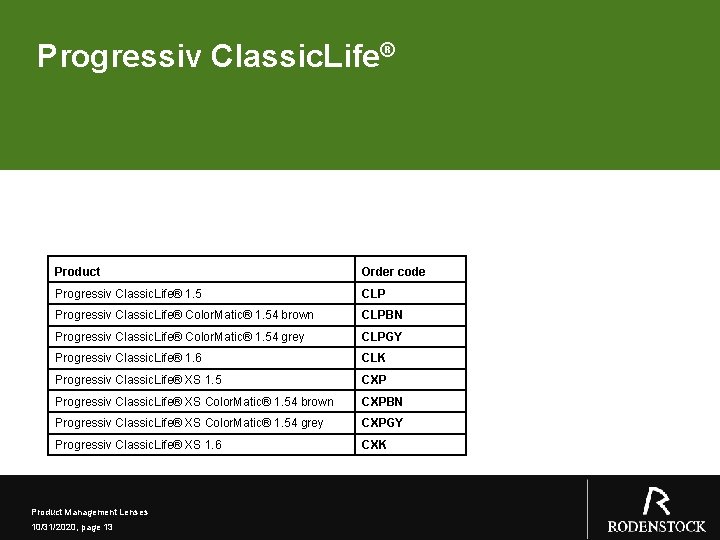 Progressiv ClassicLife®

| Product | Order code |
|---|---|
| Progressiv ClassicLife® 1.5 | CLP |
| Progressiv ClassicLife® ColorMatic® 1.54 brown | CLPBN |
| Progressiv ClassicLife® ColorMatic® 1.54 grey | CLPGY |
| Progressiv ClassicLife® 1.6 | CLK |
| Progressiv ClassicLife® XS 1.5 | CXP |
| Progressiv ClassicLife® XS ColorMatic® 1.54 brown | CXPBN |
| Progressiv ClassicLife® XS ColorMatic® 1.54 grey | CXPGY |
| Progressiv ClassicLife® XS 1.6 | CXK |

Product Management Lenses
10/31/2020, page 13

R
RODENSTOCK